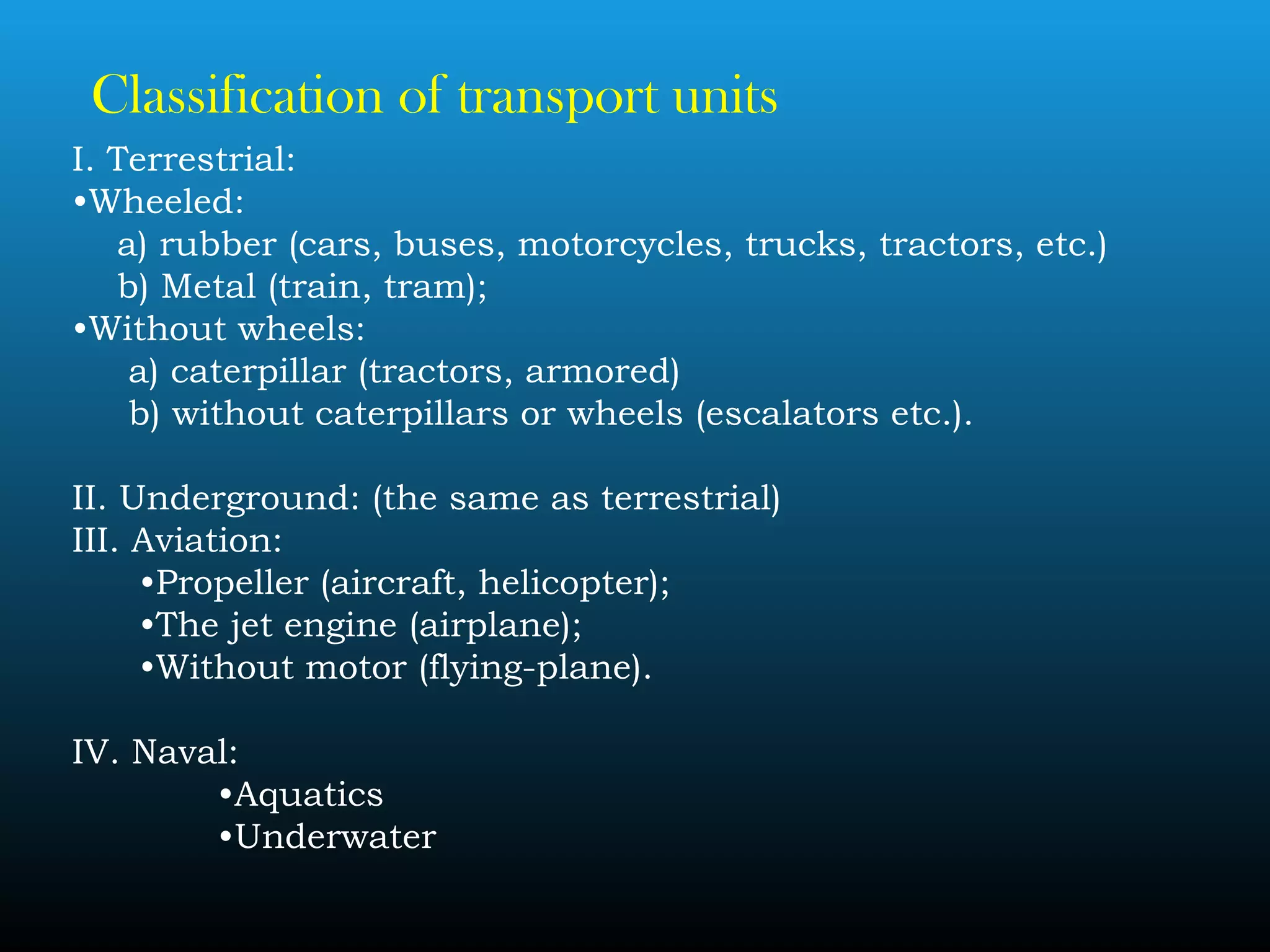 Classification of transport units

I. Terrestrial:
•Wheeled:
a) rubber (cars, buses, motorcycles, trucks, tractors, etc.)
b) Metal (train, tram);
•Without wheels:
a) caterpillar (tractors, armored)
b) without caterpillars or wheels (escalators etc.).

II. Underground: (the same as terrestrial)
III. Aviation:
•Propeller (aircraft, helicopter);
•The jet engine (airplane);
•Without motor (flying-plane).

IV. Naval:
•Aquatics
•Underwater